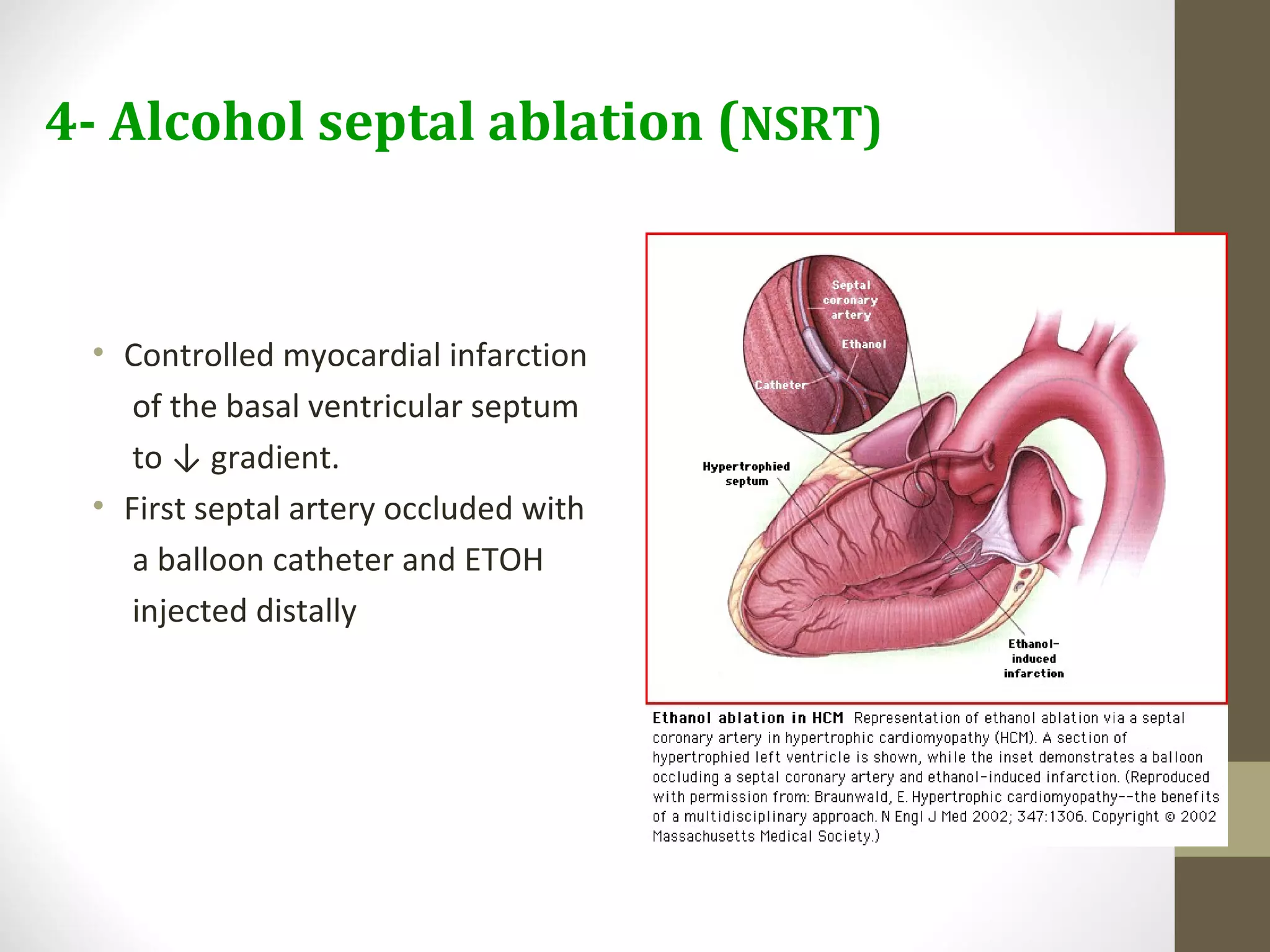 4- Alcohol septal ablation (NSRT)

• Controlled myocardial infarction of the basal ventricular septum to ↓ gradient.
• First septal artery occluded with a balloon catheter and ETOH injected distally

Septal coronary artery

Ethanol

Catheter

Hypertrophied septum

Ethanol-induced infarction

Ethanol ablation in HCM Representation of ethanol ablation via a septal coronary artery in hypertrophic cardiomyopathy (HCM). A section of hypertrophied left ventricle is shown, while the inset demonstrates a balloon occluding a septal coronary artery and ethanol-induced infarction. (Reproduced with permission from: Braunwald, E. Hypertrophic cardiomyopathy--the benefits of a multidisciplinary approach. N Engl J Med 2002; 347:1306. Copyright © 2002 Massachusetts Medical Society.)